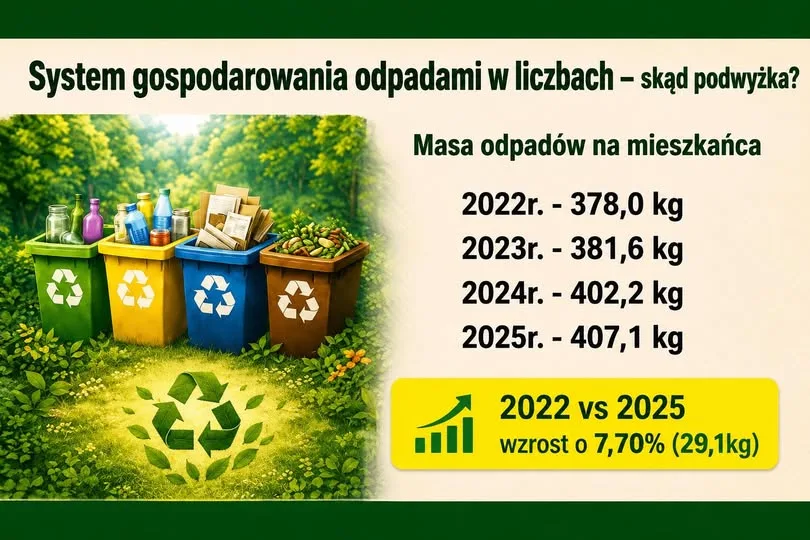 System gospodarowania odpadami w liczbach – skąd podwyżka?

Masa odpadów na mieszkańca

2022r. - 378,0 kg
2023r. - 381,6 kg
2024r. - 402,2 kg
2025r. - 407,1 kg

2022 vs 2025
wzrost o 7,70% (29,1kg)